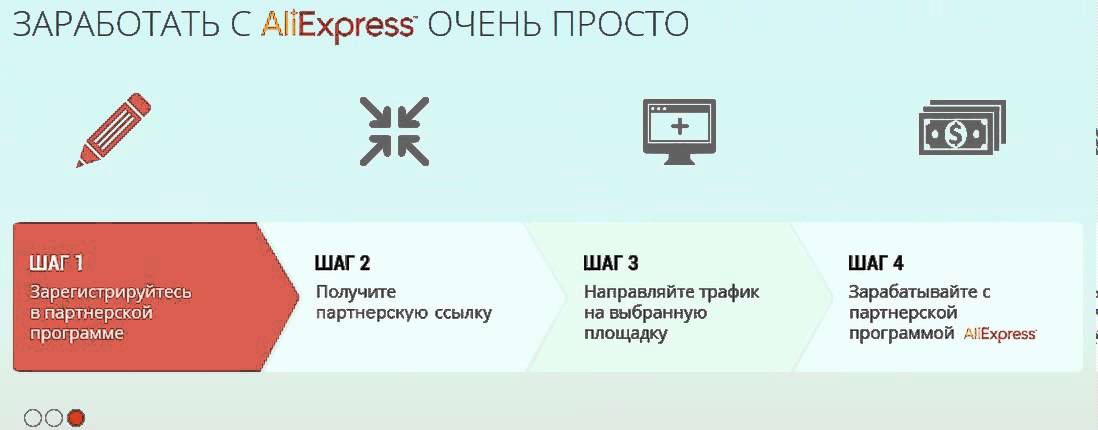 ЗАРАБОТАТЬ С AliExpress ОЧЕНЬ ПРОСТО

ШАГ 1
Зарегистрируйтесь в партнерской программе

ШАГ 2
Получите партнерскую ссылку

ШАГ 3
Направляйте трафик на выбранную площадку

ШАГ 4
Зарабатывайте с партнерской программой AliExpress